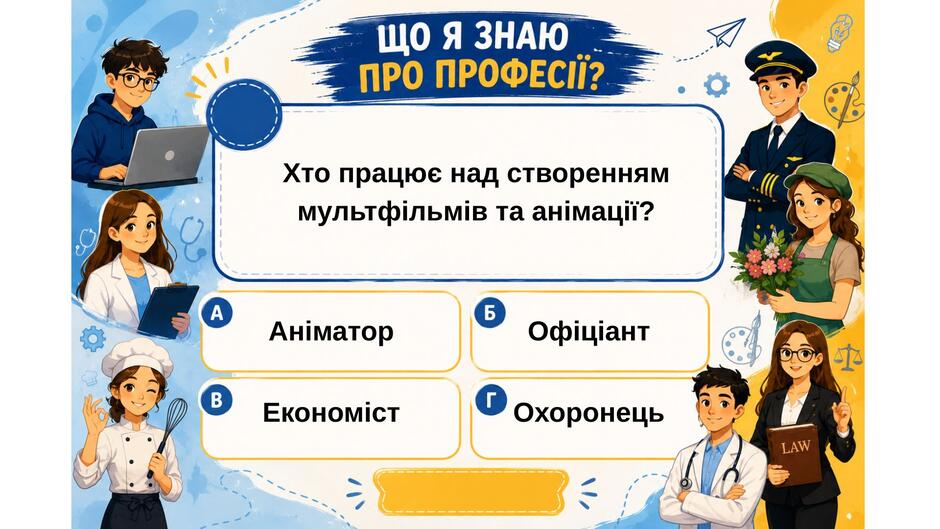 ЩО Я ЗНАЮ ПРО ПРОФЕСІЇ?

Хто працює над створенням мультфільмів та анімації?

А Аніматор

Б Офіціант

В Економіст

Г Охоронець

LAW